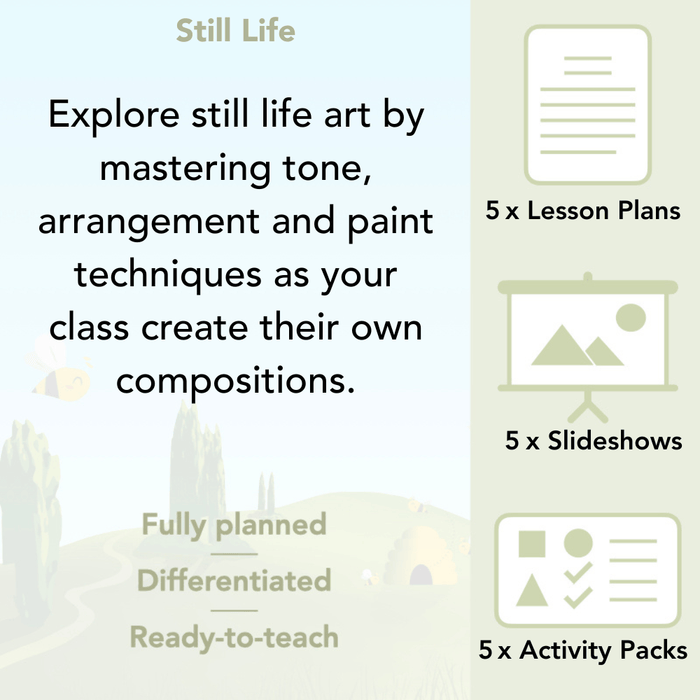 Still Life

Explore still life art by mastering tone, arrangement and paint techniques as your class create their own compositions.

Fully planned

Differentiated

Ready-to-teach

5 x Lesson Plans

5 x Slideshows

5 x Activity Packs